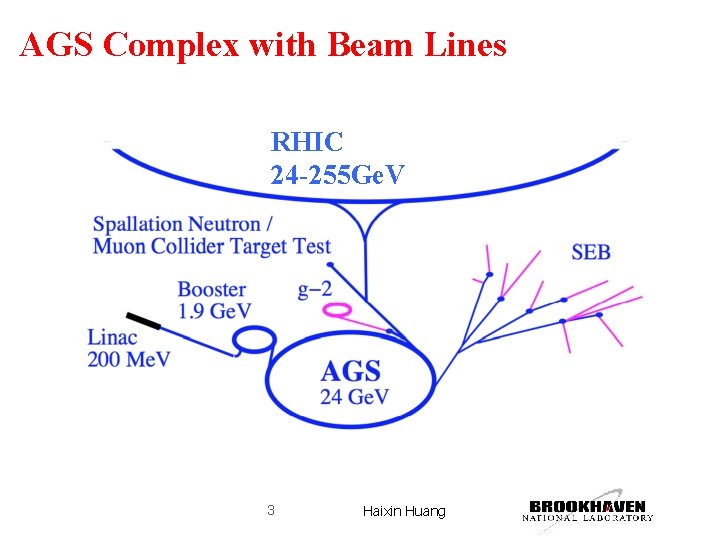 AGS Complex with Beam Lines

RHIC
24-255GeV

Spallation Neutron /
Muon Collider Target Test

SEB

Booster
1.9 GeV

g−2

Linac
200 MeV

AGS
24 GeV

3

Haixin Huang

BROOKHAVEN
NATIONAL LABORATORY